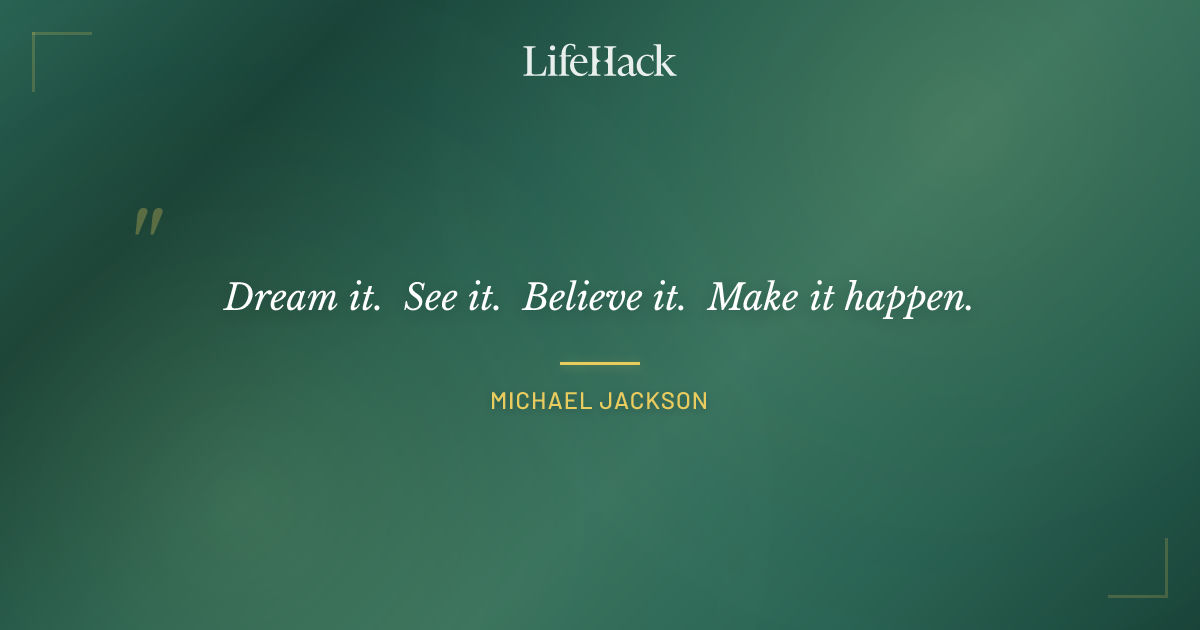 LifeHack

"

Dream it. See it. Believe it. Make it happen.

MICHAEL JACKSON